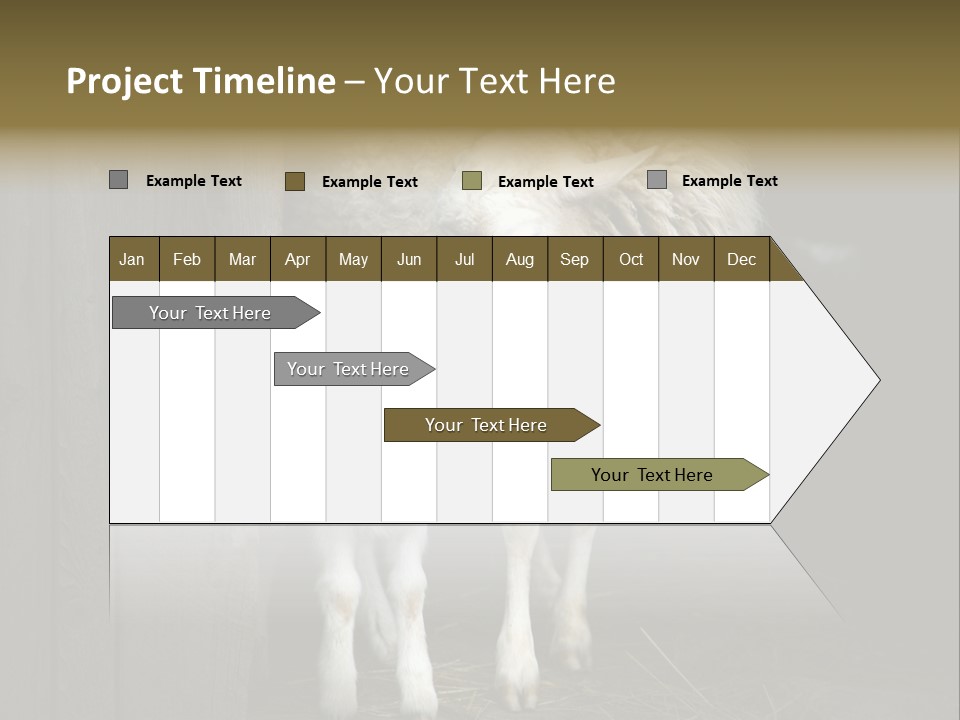 Project Timeline – Your Text Here

Example Text Example Text Example Text Example Text

| Jan | Feb | Mar | Apr | May | Jun | Jul | Aug | Sep | Oct | Nov | Dec |
|---|---|---|---|---|---|---|---|---|---|---|---|

Your Text Here

Your Text Here

Your Text Here

Your Text Here